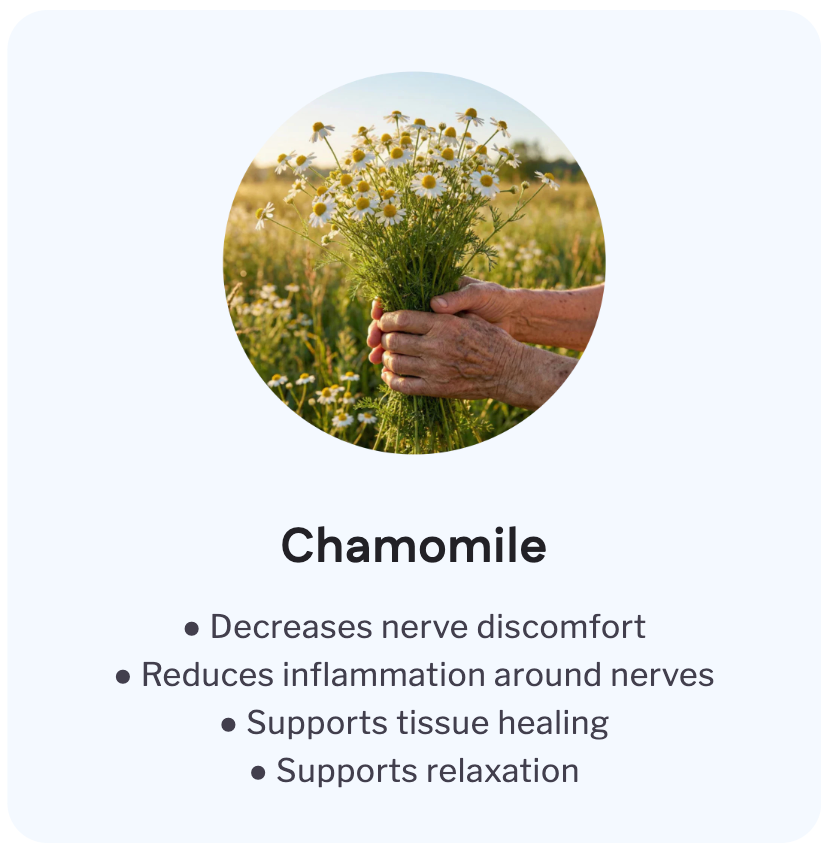 Chamomile

• Decreases nerve discomfort
• Reduces inflammation around nerves
• Supports tissue healing
• Supports relaxation